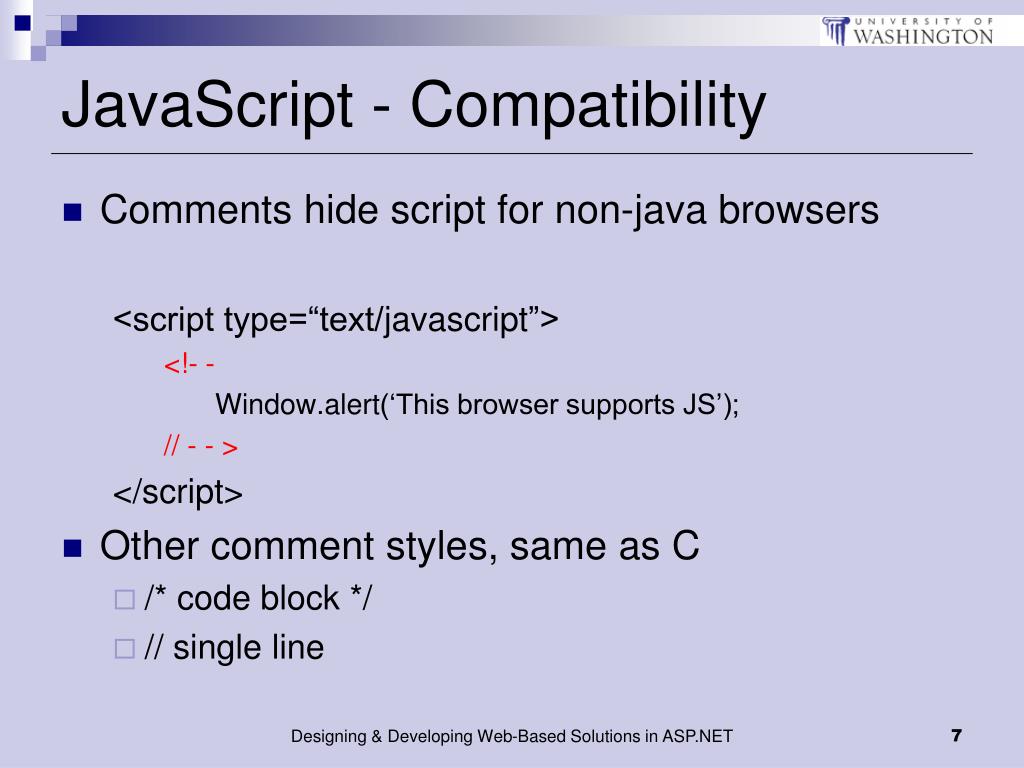 UNIVERSITY OF WASHINGTON

JavaScript - Compatibility

Comments hide script for non-java browsers

<script type=“text/javascript”>
<!- -
Window.alert(‘This browser supports JS’);
// - - >
</script>

Other comment styles, same as C
/* code block */
// single line

Designing & Developing Web-Based Solutions in ASP.NET

7